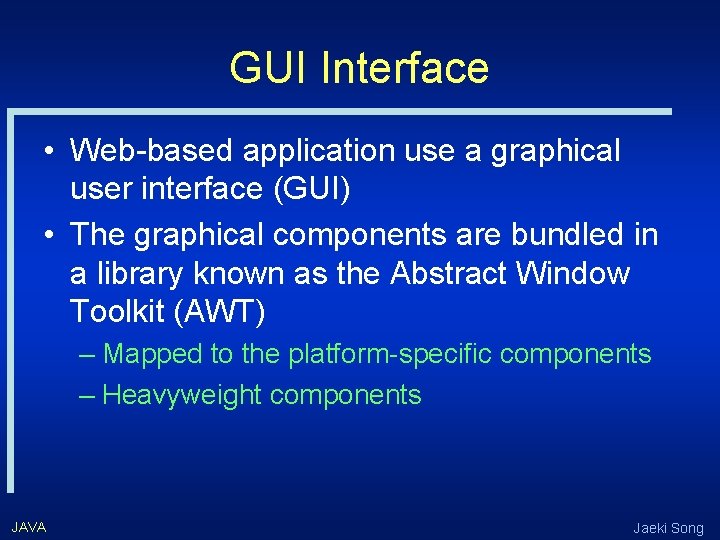 GUI Interface

• Web-based application use a graphical user interface (GUI)

• The graphical components are bundled in a library known as the Abstract Window Toolkit (AWT)

– Mapped to the platform-specific components

– Heavyweight components

JAVA

Jaeki Song